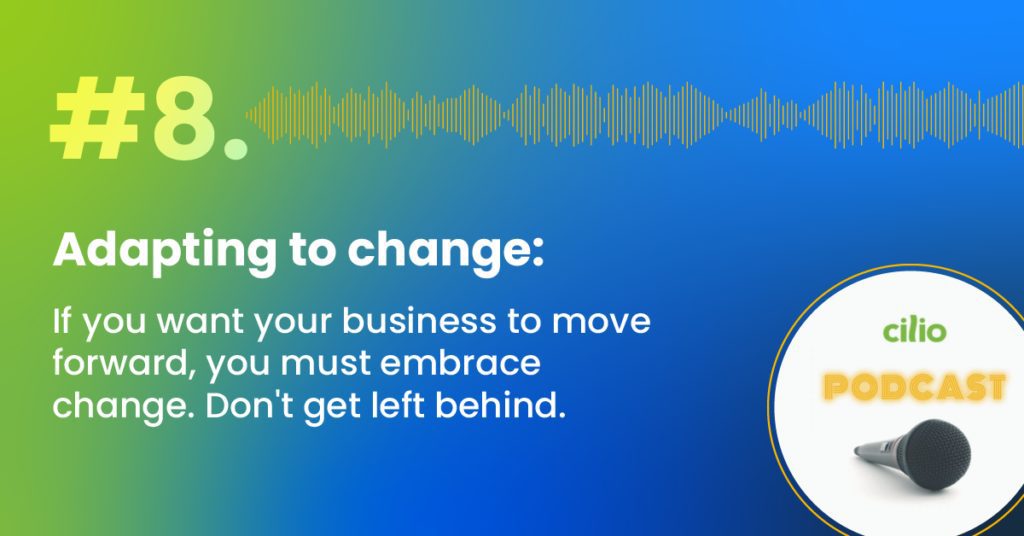 #8.

Adapting to change:

If you want your business to move forward, you must embrace change. Don't get left behind.

cilio

PODCAST